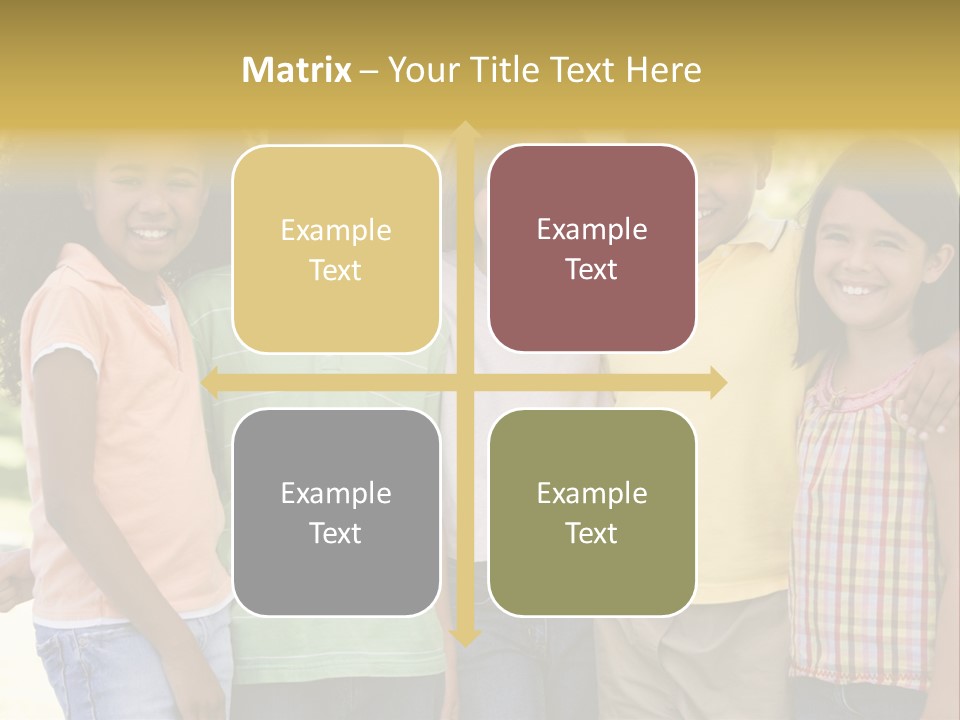 Matrix – Your Title Text Here

Example Text

Example Text

Example Text

Example Text